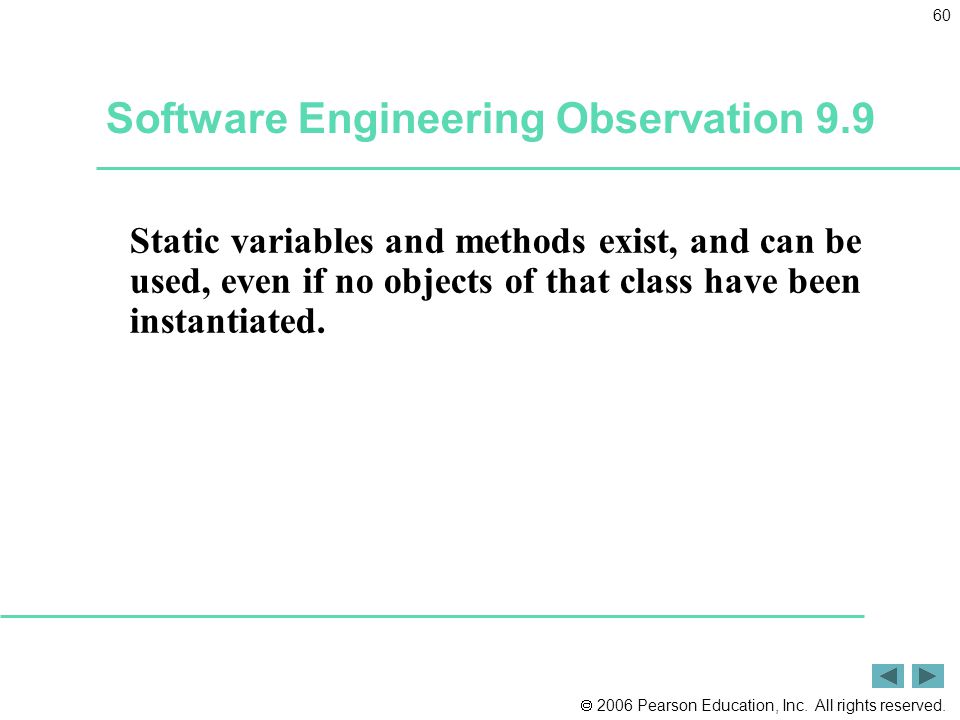 60

Software Engineering Observation 9.9

Static variables and methods exist, and can be used, even if no objects of that class have been instantiated.

© 2006 Pearson Education, Inc. All rights reserved.